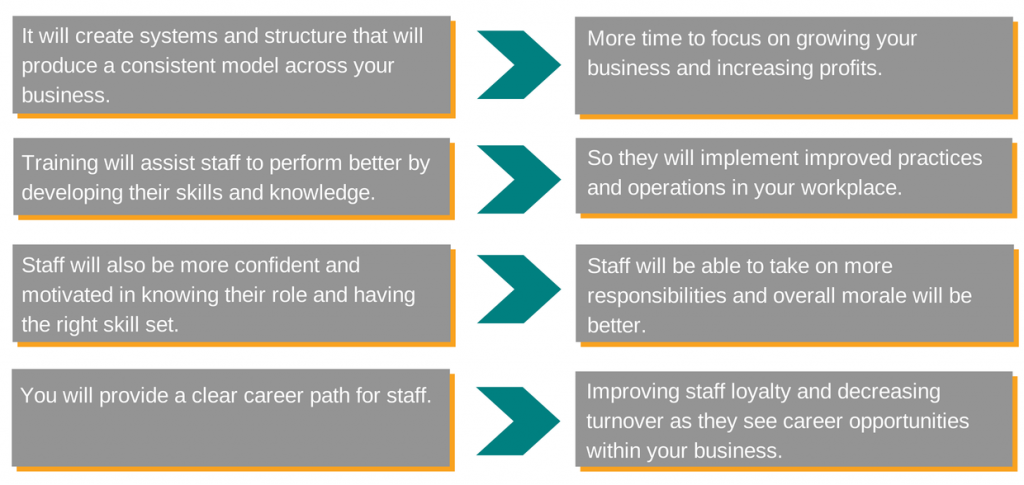 It will create systems and structure that will produce a consistent model across your business.

More time to focus on growing your business and increasing profits.

Training will assist staff to perform better by developing their skills and knowledge.

So they will implement improved practices and operations in your workplace.

Staff will also be more confident and motivated in knowing their role and having the right skill set.

Staff will be able to take on more responsibilities and overall morale will be better.

You will provide a clear career path for staff.

Improving staff loyalty and decreasing turnover as they see career opportunities within your business.